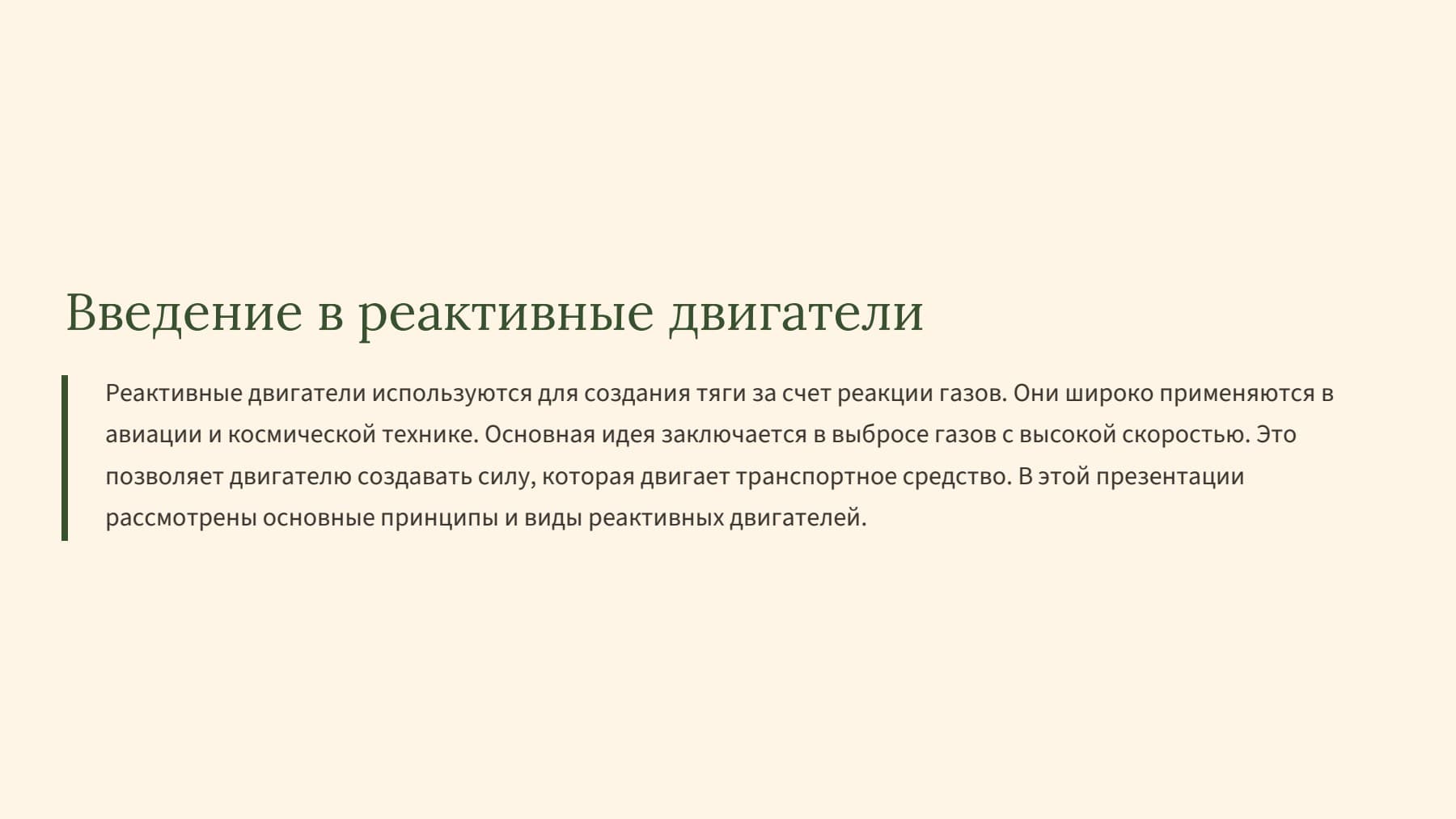 Введение в реактивные двигатели

Реактивные двигатели используются для создания тяги за счет реакции газов. Они широко применяются в авиации и космической технике. Основная идея заключается в выбросе газов с высокой скоростью. Это позволяет двигателю создавать силу, которая двигает транспортное средство. В этой презентации рассмотрены основные принципы и виды реактивных двигателей.